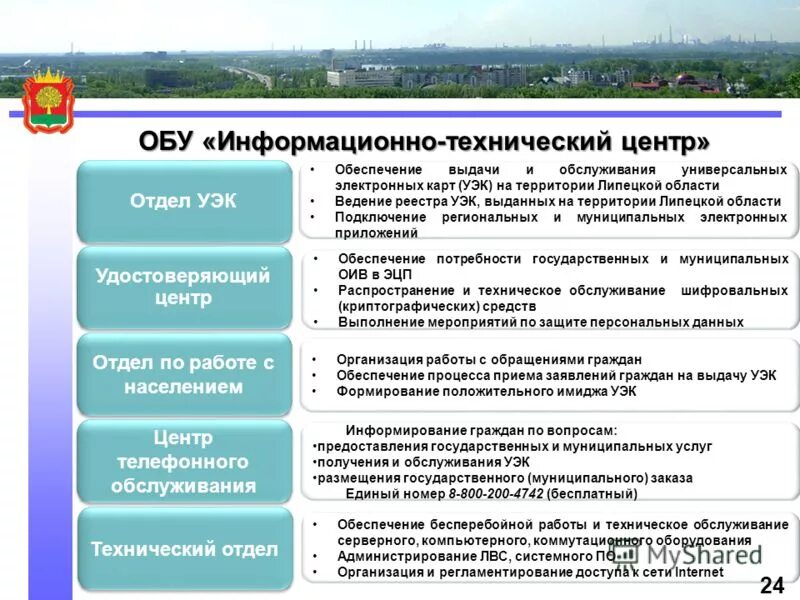 ОБУ «Информационно-технический центр»

Отдел УЭК

• Обеспечение выдачи и обслуживания универсальных электронных карт (УЭК) на территории Липецкой области
• Ведение реестра УЭК, выданных на территории Липецкой области
• Подключение региональных и муниципальных электронных приложений

Удостоверяющий центр

• Обеспечение потребности государственных и муниципальных ОИВ в ЭЦП
• Распространение и техническое обслуживание шифровальных (криптографических) средств
• Выполнение мероприятий по защите персональных данных

Отдел по работе с населением

• Организация работы с обращениями граждан
• Обеспечение процесса приема заявлений граждан на выдачу УЭК
• Формирование положительного имиджа УЭК

Центр телефонного обслуживания

Информирование граждан по вопросам:
•предоставления государственных и муниципальных услуг
•получения и обслуживания УЭК
•размещения государственного (муниципального) заказа
Единый номер 8-800-200-4742 (бесплатный)

Технический отдел

• Обеспечение бесперебойной работы и техническое обслуживание серверного, компьютерного, коммутационного оборудования
• Администрирование ЛВС, системного ПО
• Организация и регламентирование доступа к сети Internet

MyShared

24